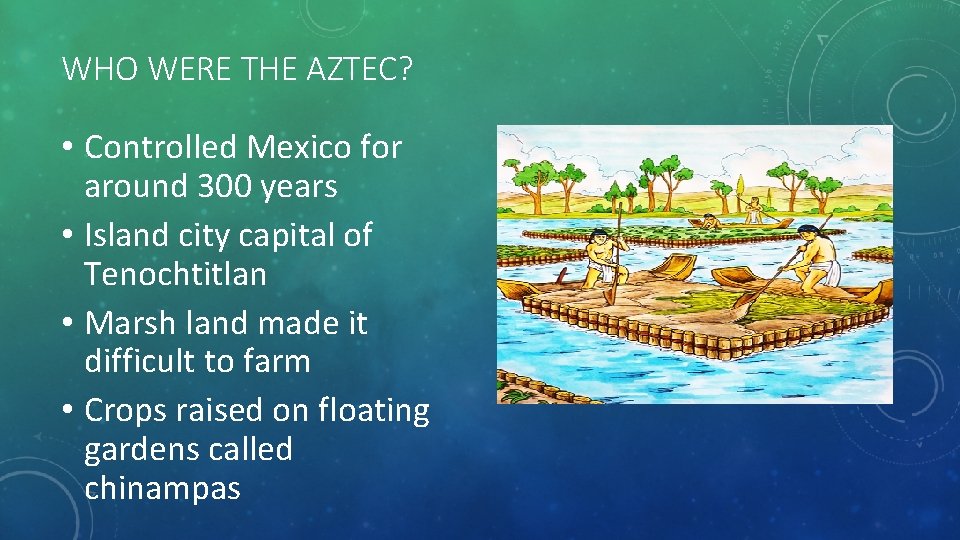 WHO WERE THE AZTEC?

• Controlled Mexico for around 300 years
• Island city capital of Tenochtitlan
• Marsh land made it difficult to farm
• Crops raised on floating gardens called chinampas